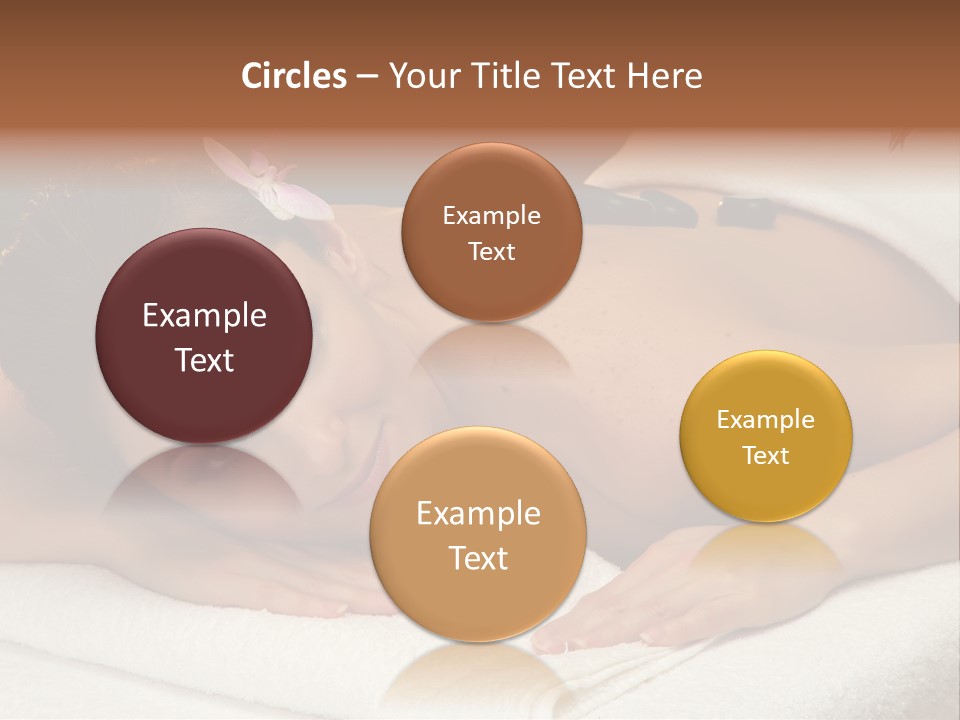 Circles – Your Title Text Here

Example Text

Example Text

Example Text

Example Text